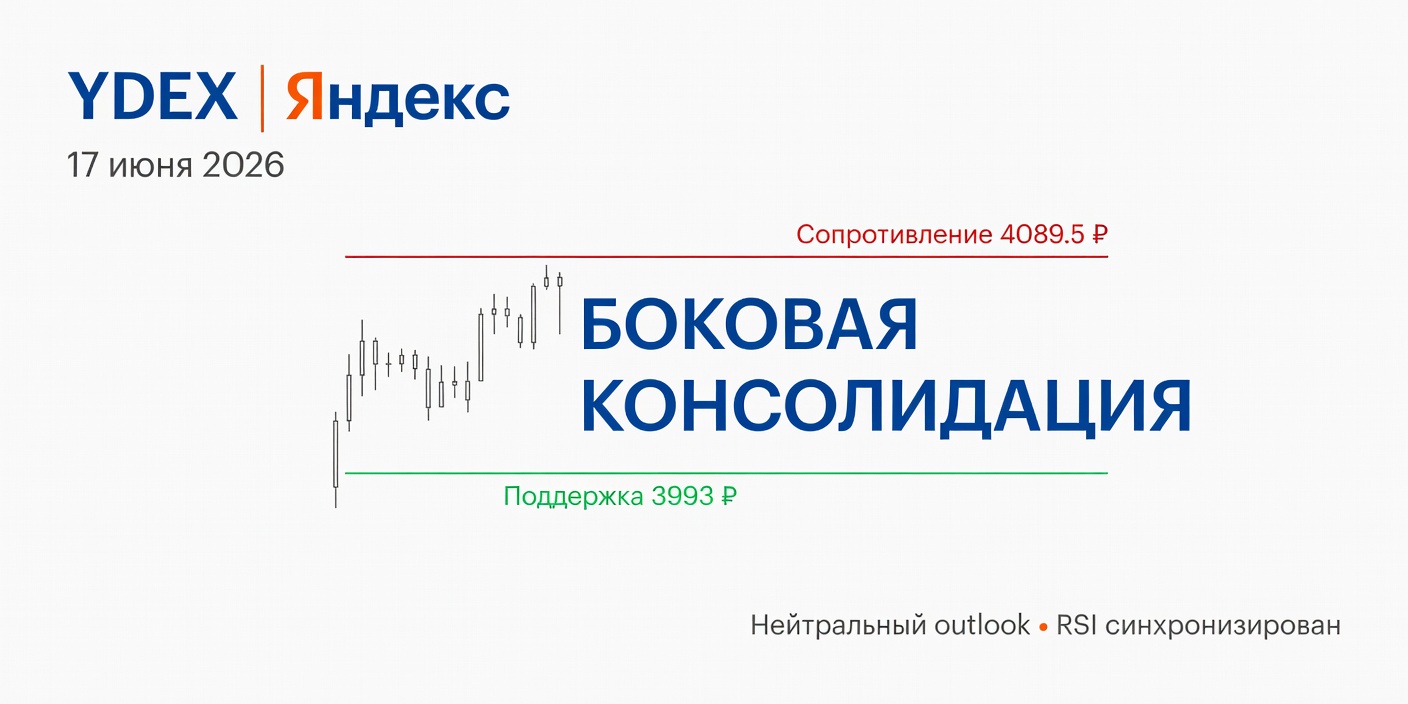 YDEX | Яндекс
17 июня 2026

Сопротивление 4089.5 ₽

БОКОВАЯ КОНСОЛИДАЦИЯ

Поддержка 3993 ₽

Нейтральный outlook • RSI синхронизирован